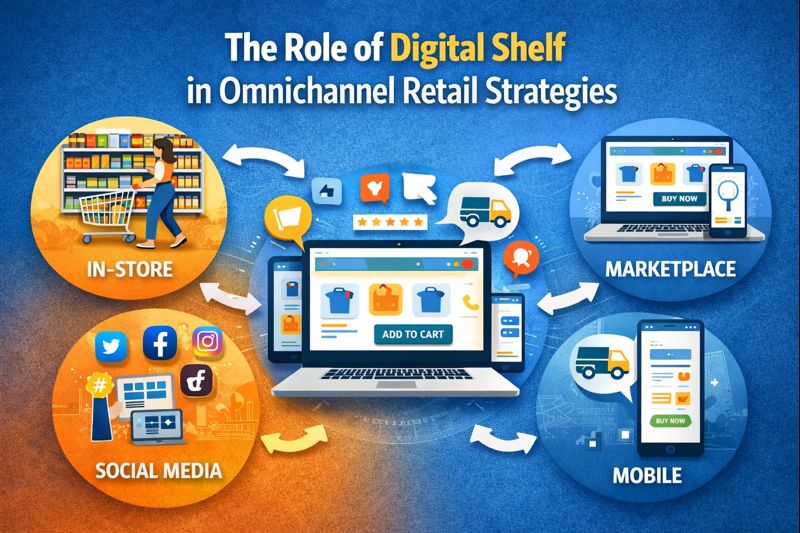 The Role of Digital Shelf in Omnichannel Retail Strategies

IN-STORE

BUY NOW

MARKETPLACE

ADD TO CART

#

SOCIAL MEDIA

BUY NOW

MOBILE